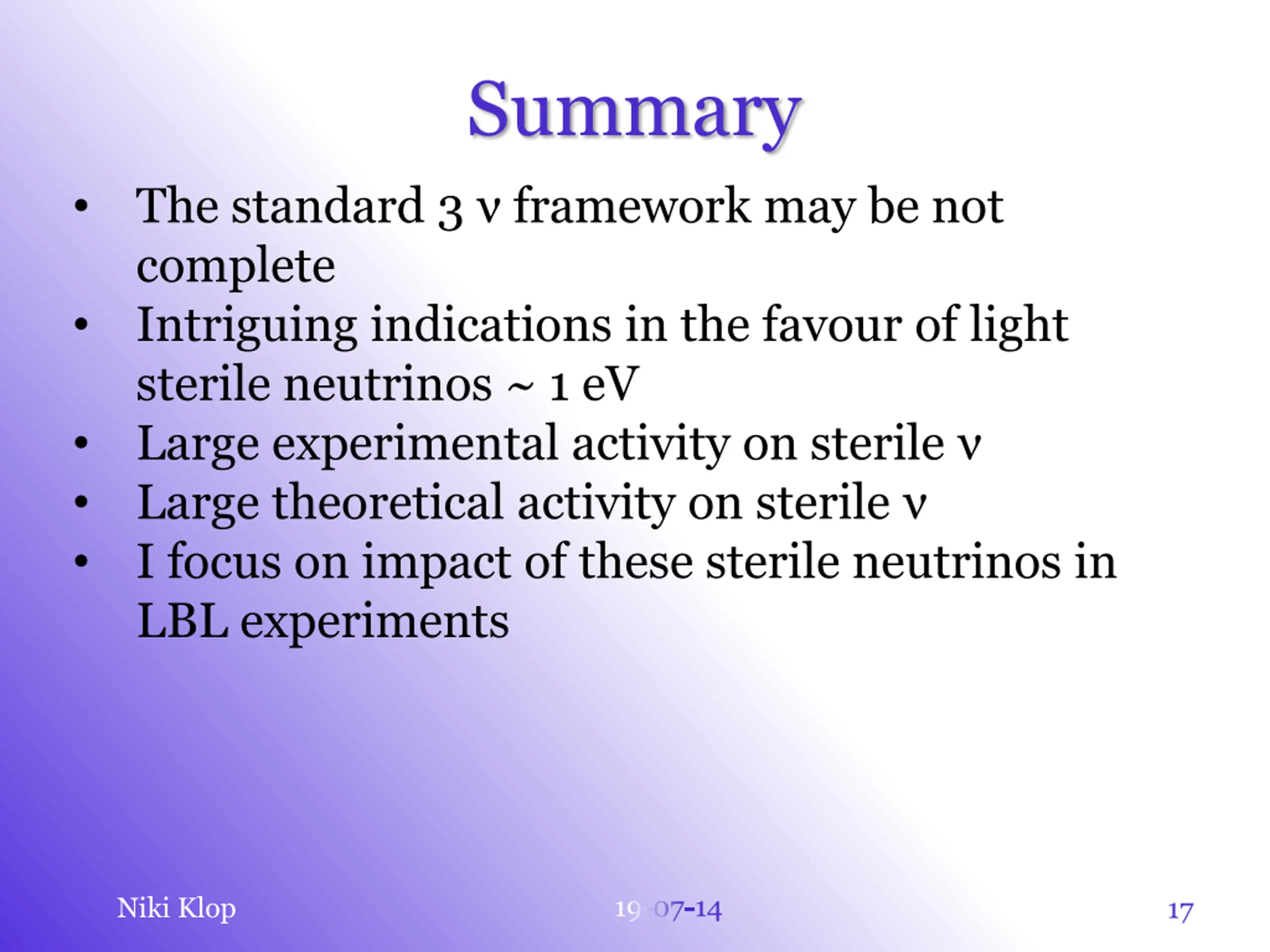 Summary

• The standard 3 ν framework may be not complete
• Intriguing indications in the favour of light sterile neutrinos ~ 1 eV
• Large experimental activity on sterile ν
• Large theoretical activity on sterile ν
• I focus on impact of these sterile neutrinos in LBL experiments

Niki Klop

19-07-14

17